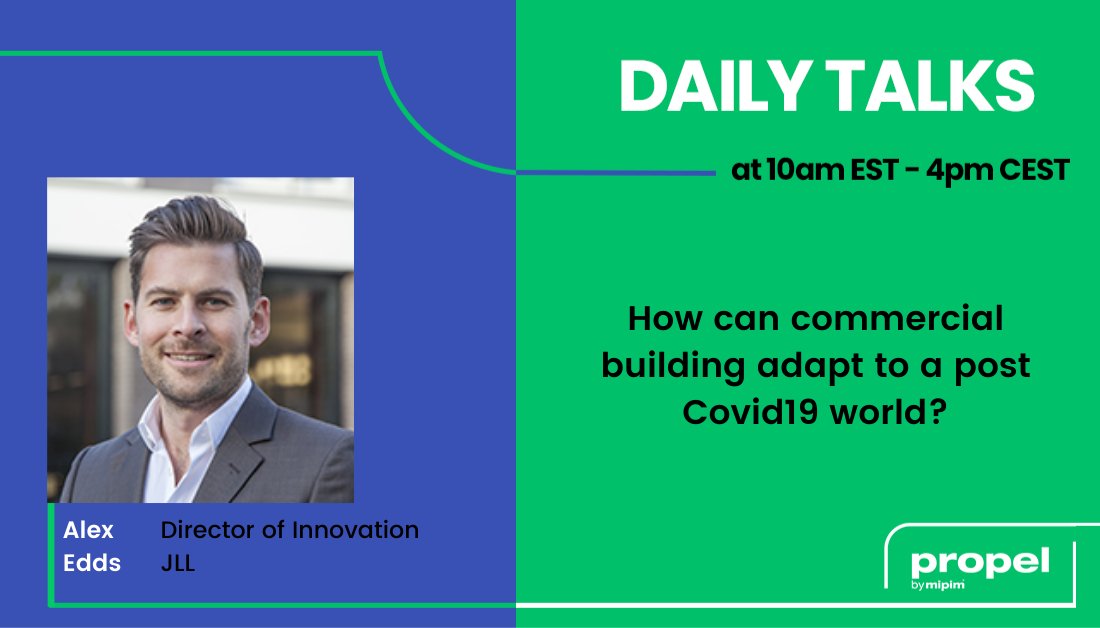 DAILY TALKS

at 10am EST - 4pm CEST

How can commercial building adapt to a post Covid19 world?

Alex Edds

Director of Innovation
JLL

propel
by mipim